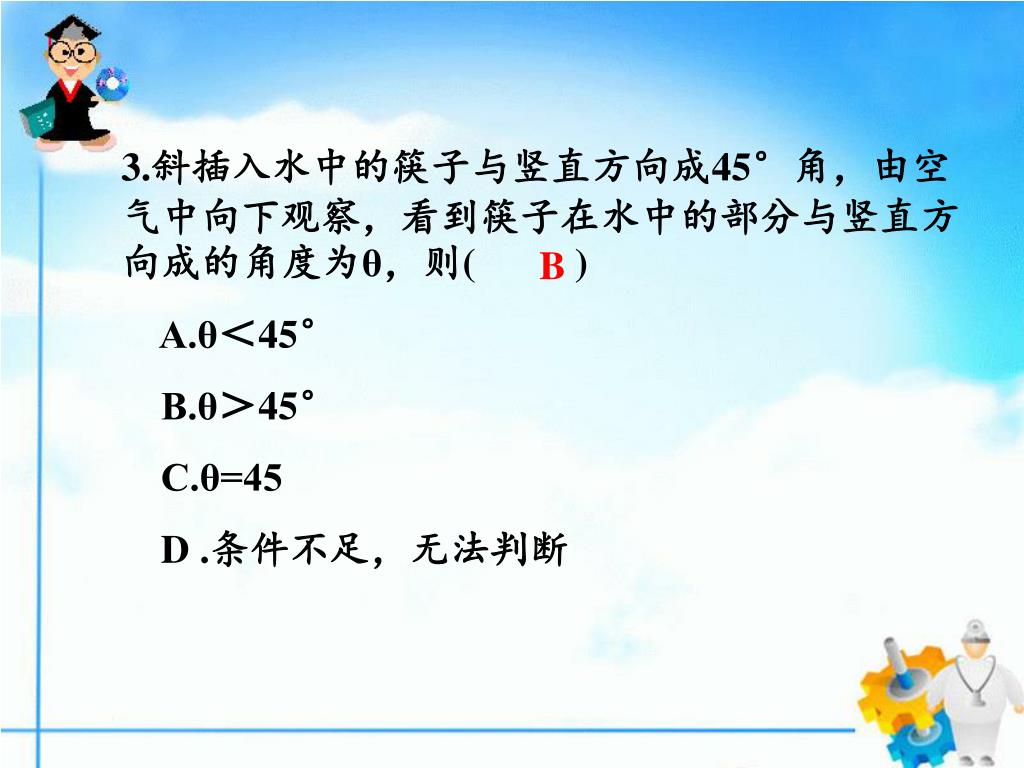 3.斜插入水中的筷子与竖直方向成45°角，由空气中向下观察，看到筷子在水中的部分与竖直方向成的角度为θ，则(　B )

A.θ＜45°

B.θ＞45°

C.θ=45

D .条件不足，无法判断